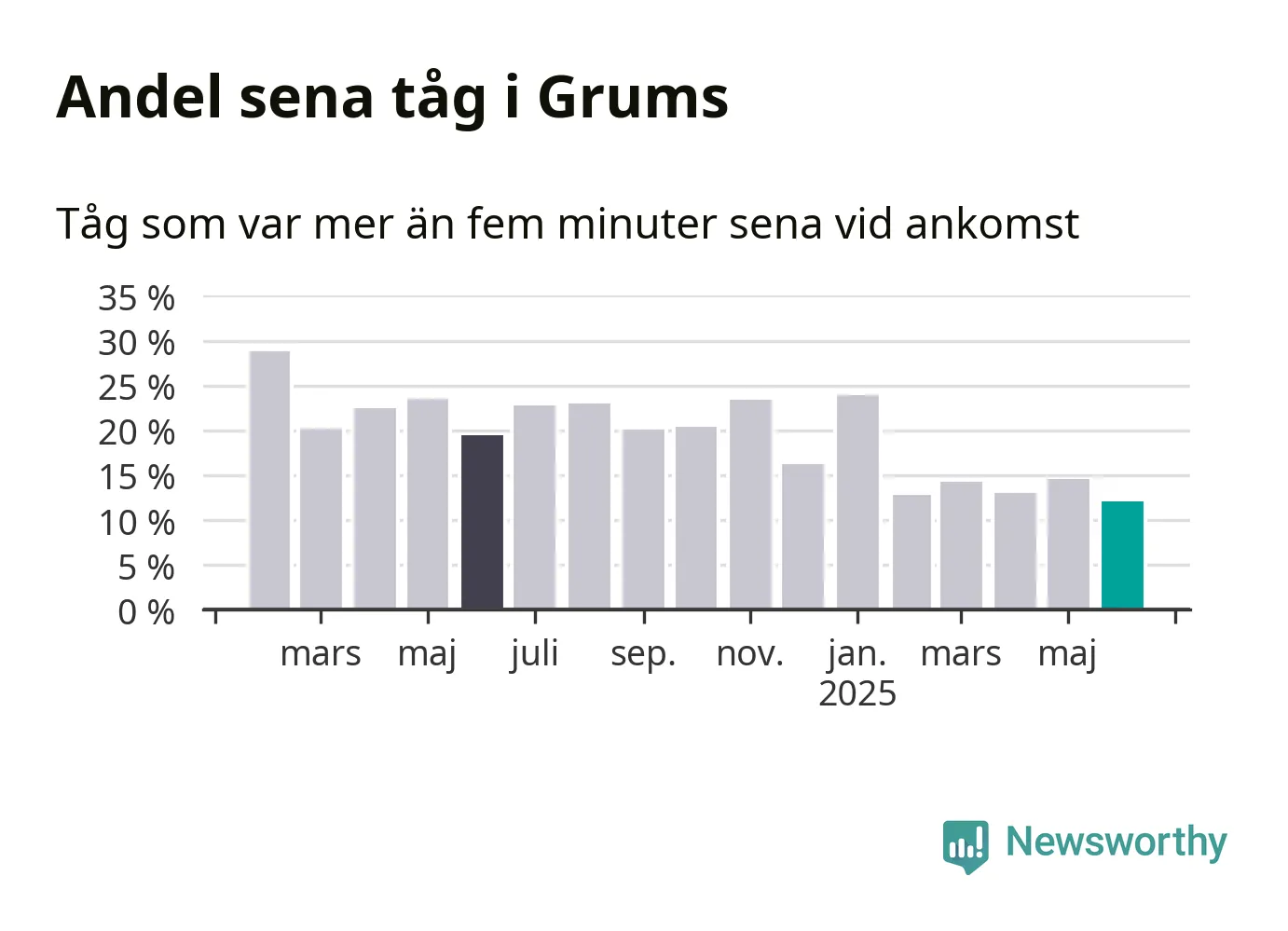 Andel sena tåg i Grums

Tåg som var mer än fem minuter sena vid ankomst

35 %
30 %
25 %
20 %
15 %
10 %
5 %
0 %

mars maj juli sep. nov. jan. 2025 mars maj

Newsworthy